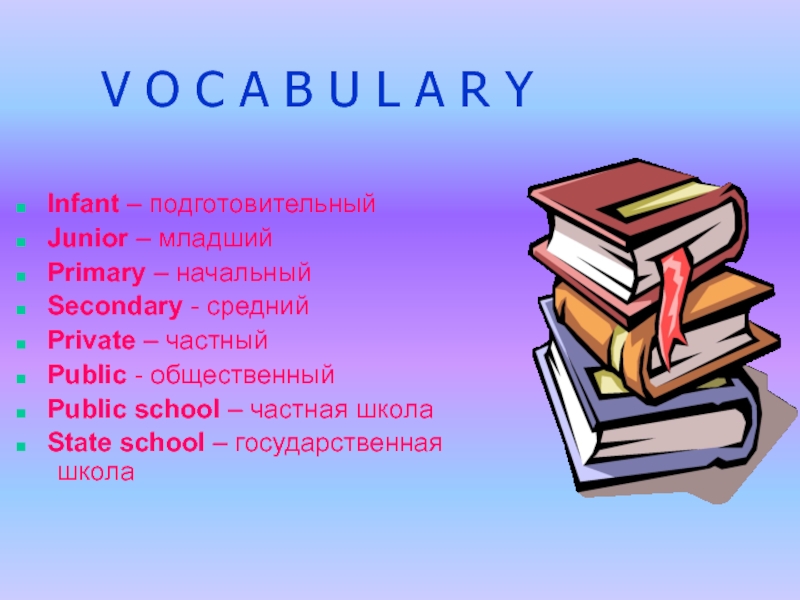 V O C A B U L A R Y

- Infant – подготовительный
- Junior – младший
- Primary – начальный
- Secondary - средний
- Private – частный
- Public - общественный
- Public school – частная школа
- State school – государственная школа